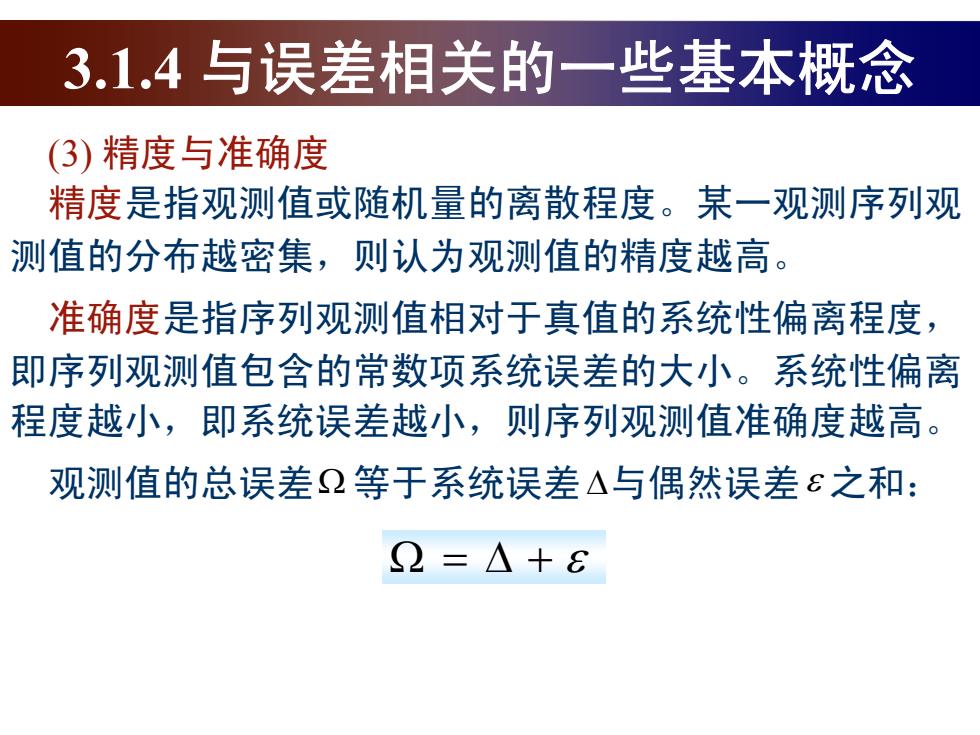 3.1.4 与误差相关的一些基本概念

(3) 精度与准确度

精度是指观测值或随机量的离散程度。某一观测序列观测值的分布越密集，则认为观测值的精度越高。

准确度是指序列观测值相对于真值的系统性偏离程度，即序列观测值包含的常数项系统误差的大小。系统性偏离程度越小，即系统误差越小，则序列观测值准确度越高。

观测值的总误差$\Omega$等于系统误差$\Delta$与偶然误差$\varepsilon$之和：

$\Omega = \Delta + \varepsilon$